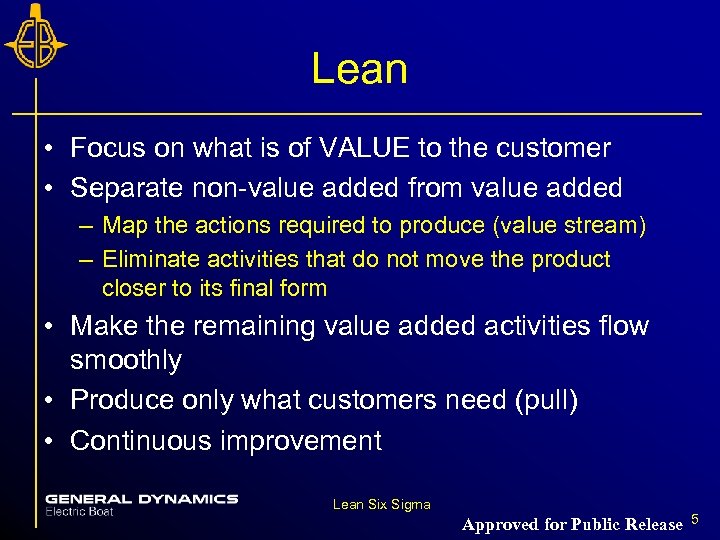 EB

Lean

• Focus on what is of VALUE to the customer
• Separate non-value added from value added
– Map the actions required to produce (value stream)
– Eliminate activities that do not move the product closer to its final form
• Make the remaining value added activities flow smoothly
• Produce only what customers need (pull)
• Continuous improvement

GENERAL DYNAMICS
Electric Boat

Lean Six Sigma

Approved for Public Release 5